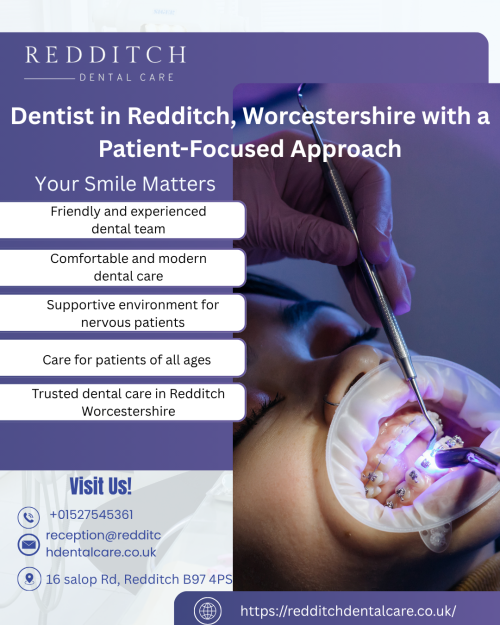 REDDITCH
DENTAL CARE

Dentist in Redditch, Worcestershire with a Patient-Focused Approach

Your Smile Matters

Friendly and experienced dental team

Comfortable and modern dental care

Supportive environment for nervous patients

Care for patients of all ages

Trusted dental care in Redditch Worcestershire

Visit Us!

+01527545361

reception@redditchdentalcare.co.uk

16 salop Rd, Redditch B97 4PS

https://redditchdentalcare.co.uk/